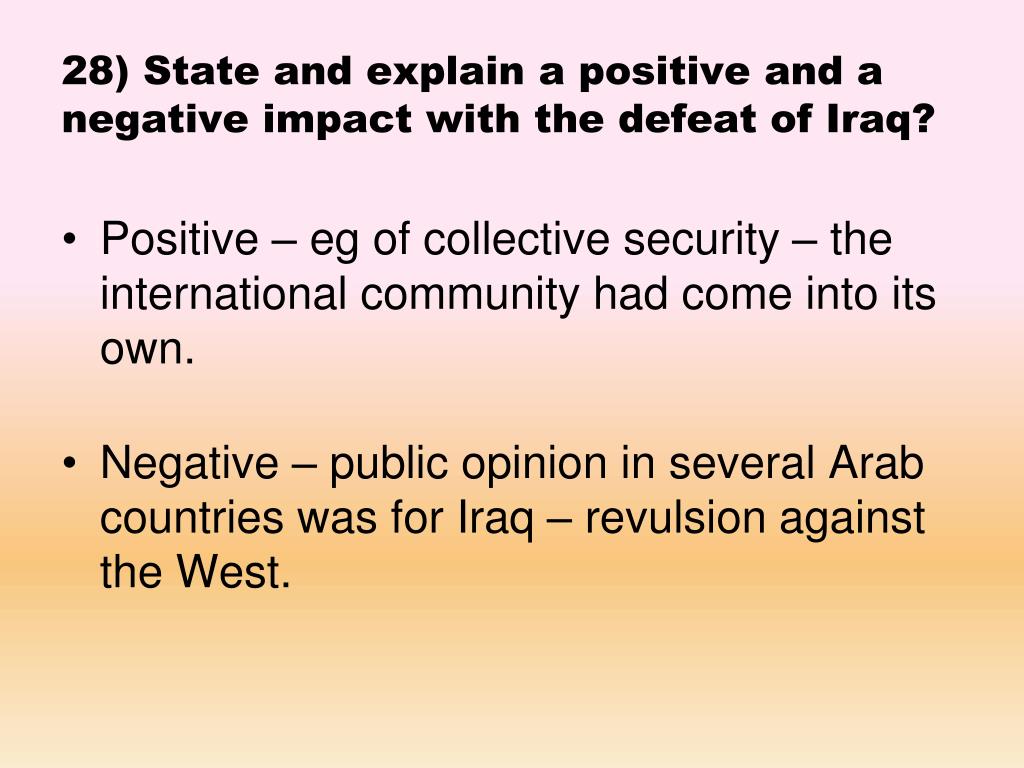 28) State and explain a positive and a negative impact with the defeat of Iraq?

• Positive – eg of collective security – the international community had come into its own.

• Negative – public opinion in several Arab countries was for Iraq – revulsion against the West.